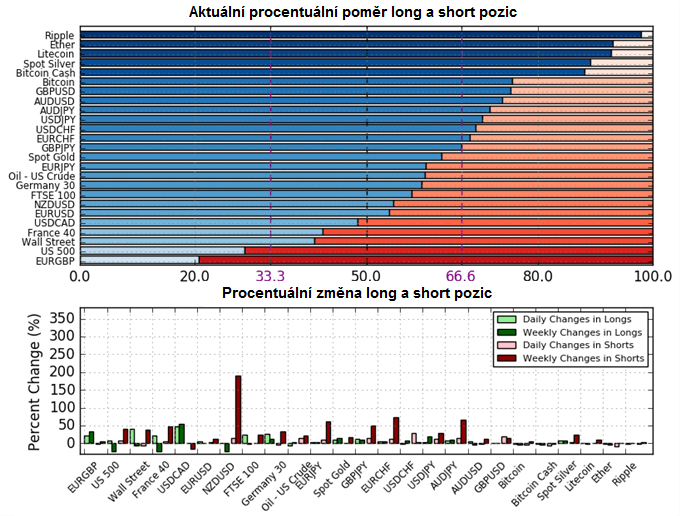 Aktuální procentuální poměr long a short pozic

Ripple
Ether
Litecoin
Spot Silver
Bitcoin Cash
Bitcoin
GBPUSD
AUDUSD
AUDJPY
USDJPY
USDCHF
EURCHF
GBPJPY
Spot Gold
EURJPY
Oil - US Crude
Germany 30
FTSE 100
NZDUSD
EURUSD
USDCAD
France 40
Wall Street
US 500
EURGBP

0.0 20.0 33.3 50.0 66.6 80.0 100.0

Procentuální změna long a short pozic

Percent Change (%)

350
300
250
200
150
100
50
0

Daily Changes in Longs
Weekly Changes in Longs
Daily Changes in Shorts
Weekly Changes in Shorts

EURGBP
US 500
Wall Street
France 40
USDCAD
EURUSD
NZDUSD
FTSE 100
Germany 30
Oil - US Crude
EURJPY
Spot Gold
GBPJPY
EURCHF
USDCHF
USDJPY
AUDJPY
AUDUSD
GBPUSD
Bitcoin
Bitcoin Cash
Spot Silver
Litecoin
Ether
Ripple